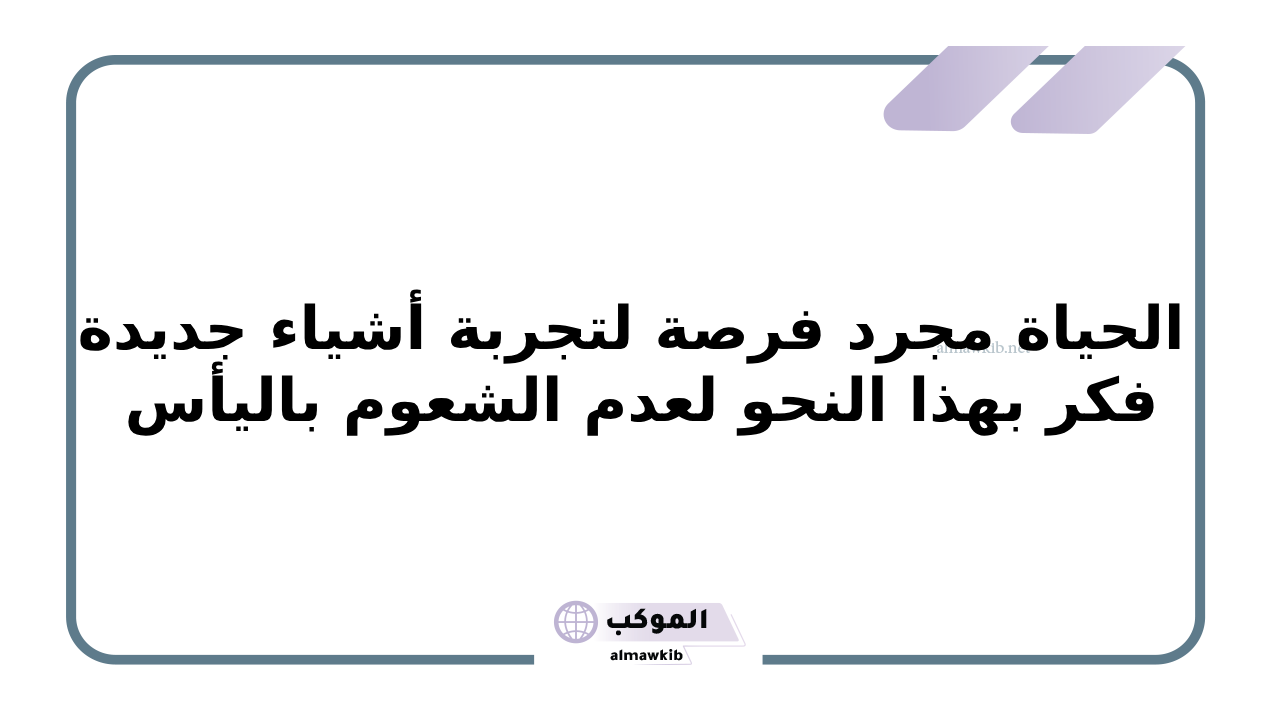 الحياة مجرد فرصة لتجربة أشياء جديدة فكر بهذا النحو لعدم الشعوم باليأس

almawkib.net

الموكب
almawkib